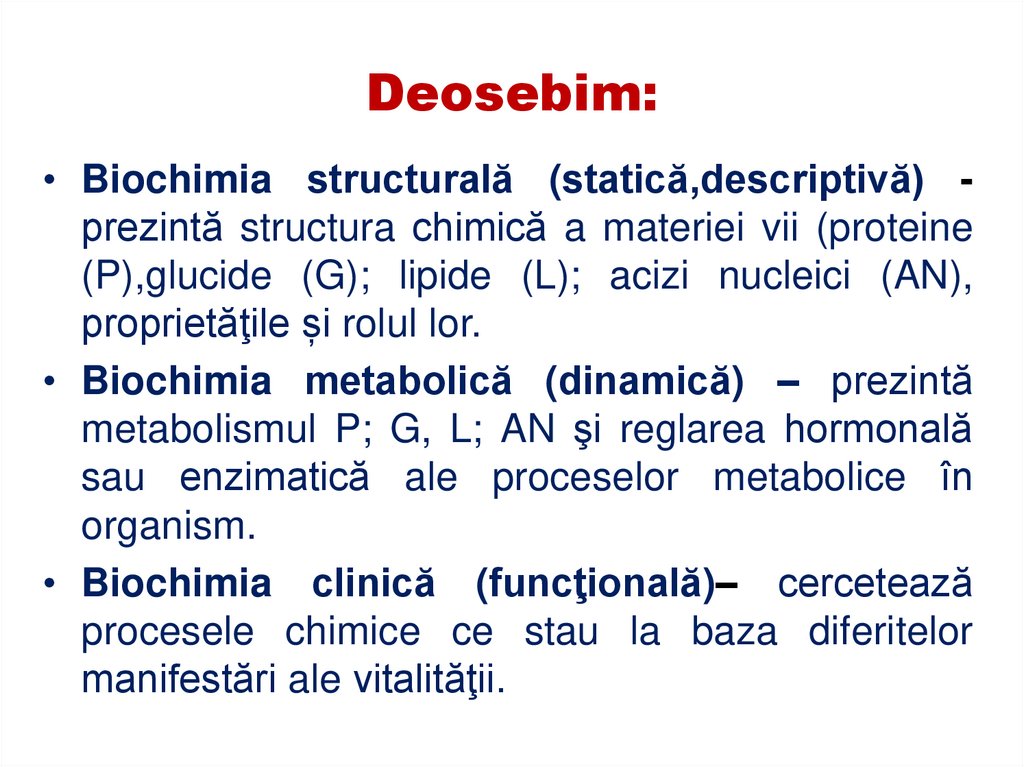 Deosebim:

• Biochimia structurală (statică,descriptivă) - prezintă structura chimică a materiei vii (proteine (P),glucide (G); lipide (L); acizi nucleici (AN), proprietăţile și rolul lor.

• Biochimia metabolică (dinamică) – prezintă metabolismul P; G, L; AN şi reglarea hormonală sau enzimatică ale proceselor metabolice în organism.

• Biochimia clinică (funcţională)– cercetează procesele chimice ce stau la baza diferitelor manifestări ale vitalităţii.